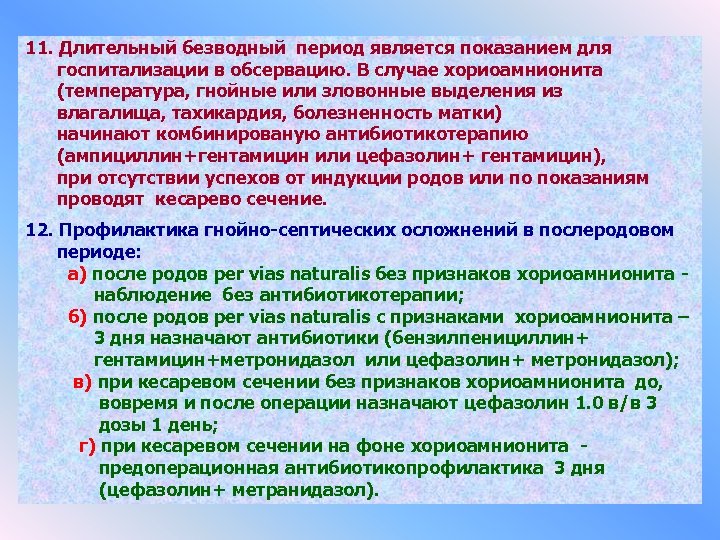 11. Длительный безводный период является показанием для госпитализации в обсервацию. В случае хориоамнионита (температура, гнойные или зловонные выделения из влагалища, тахикардия, болезненность матки) начинают комбинированую антибиотикотерапию (ампициллин+гентамицин или цефазолин+ гентамицин), при отсутствии успехов от индукции родов или по показаниям проводят кесарево сечение.

12. Профилактика гнойно-септических осложнений в послеродовом периоде:

а) после родов per vias naturalis без признаков хориоамнионита - наблюдение без антибиотикотерапии;

б) после родов per vias naturalis с признаками хориоамнионита – 3 дня назначают антибиотики (бензилпенициллин+ гентамицин+метронидазол или цефазолин+ метронидазол);

в) при кесаревом сечении без признаков хориоамнионита до, вовремя и после операции назначают цефазолин 1.0 в/в 3 дозы 1 день;

г) при кесаревом сечении на фоне хориоамнионита - предоперационная антибиотикопрофилактика 3 дня (цефазолин+ метранидазол).